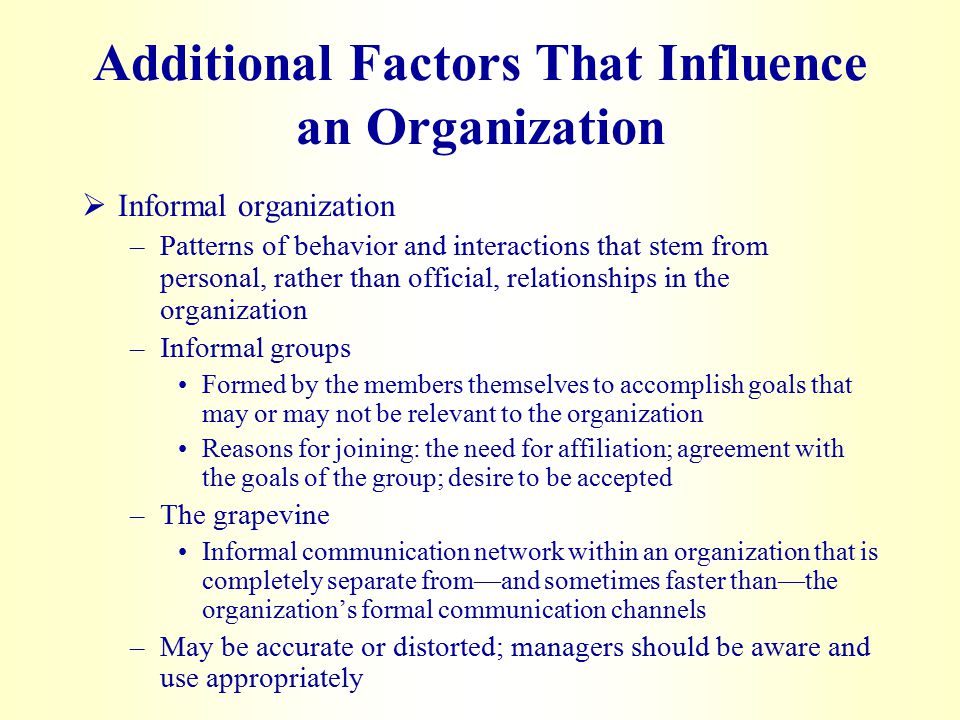 Additional Factors That Influence an Organization

➢ Informal organization

– Patterns of behavior and interactions that stem from personal, rather than official, relationships in the organization

– Informal groups

• Formed by the members themselves to accomplish goals that may or may not be relevant to the organization

• Reasons for joining: the need for affiliation; agreement with the goals of the group; desire to be accepted

– The grapevine

• Informal communication network within an organization that is completely separate from—and sometimes faster than—the organization's formal communication channels

– May be accurate or distorted; managers should be aware and use appropriately